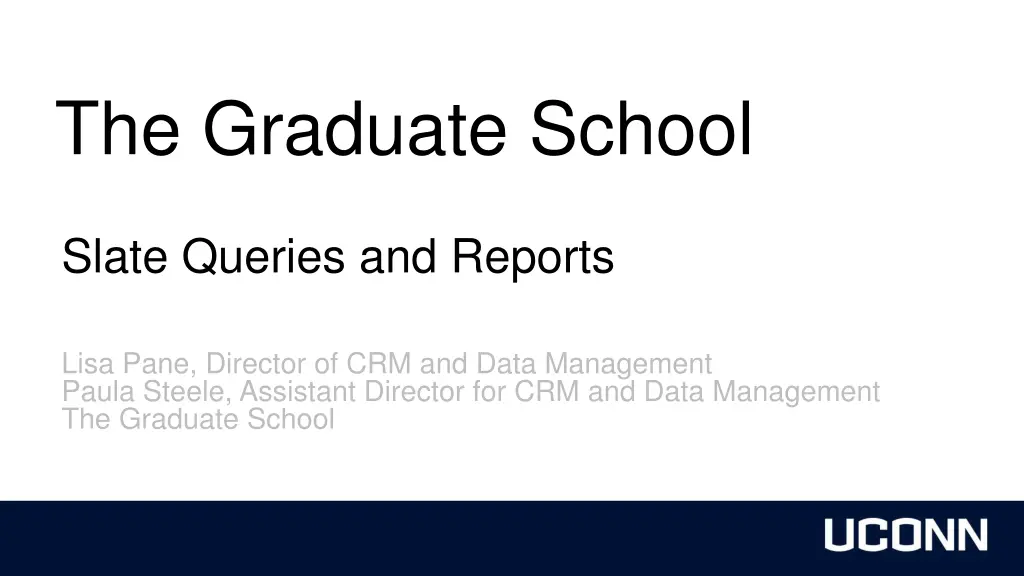 The Graduate School

Slate Queries and Reports

Lisa Pane, Director of CRM and Data Management
Paula Steele, Assistant Director for CRM and Data Management
The Graduate School

UCONN